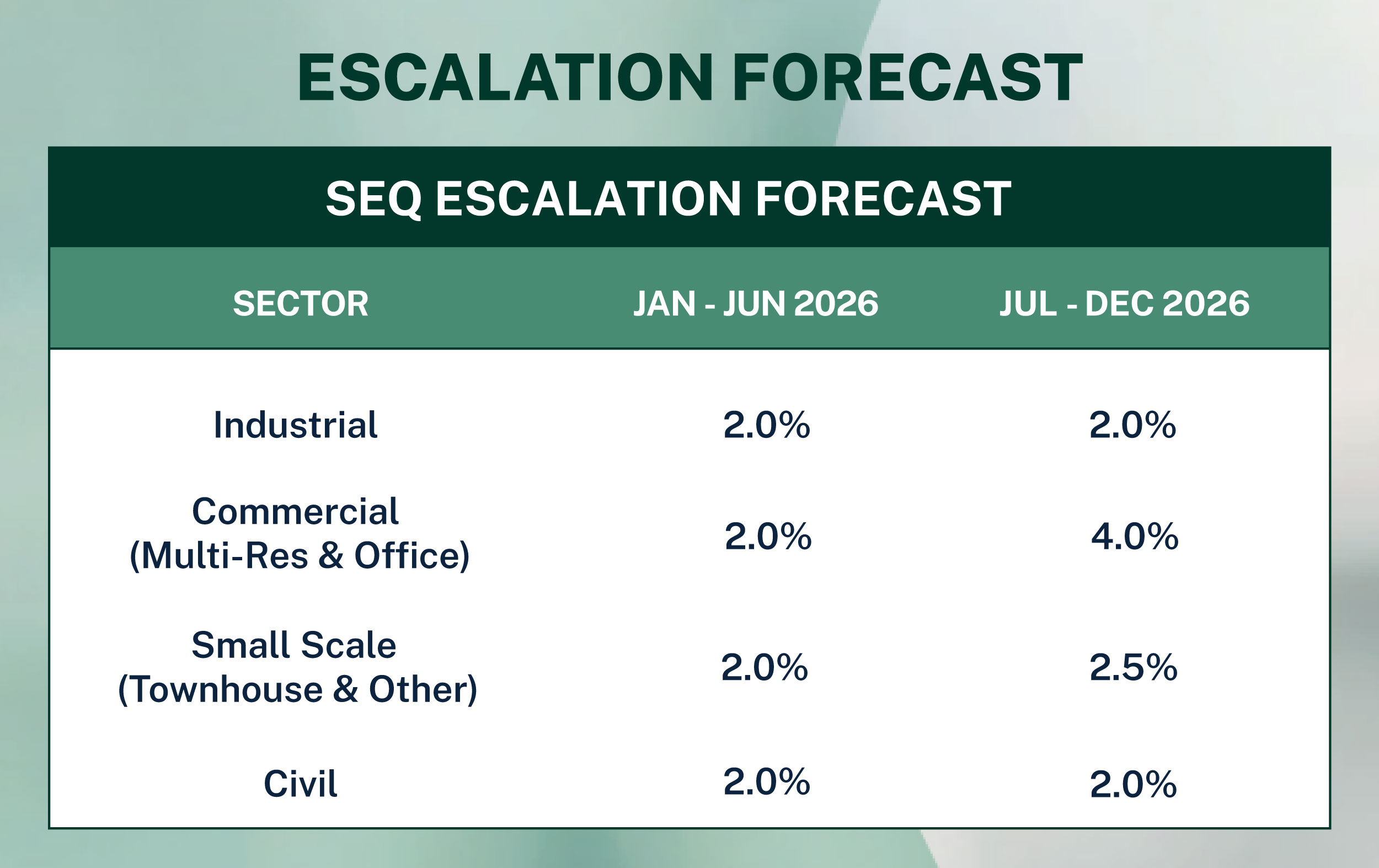 ESCALATION FORECAST

SEQ ESCALATION FORECAST

| SECTOR | JAN - JUN 2026 | JUL - DEC 2026 |
|---|---|---|
| Industrial | 2.0% | 2.0% |
| Commercial (Multi-Res & Office) | 2.0% | 4.0% |
| Small Scale (Townhouse & Other) | 2.0% | 2.5% |
| Civil | 2.0% | 2.0% |